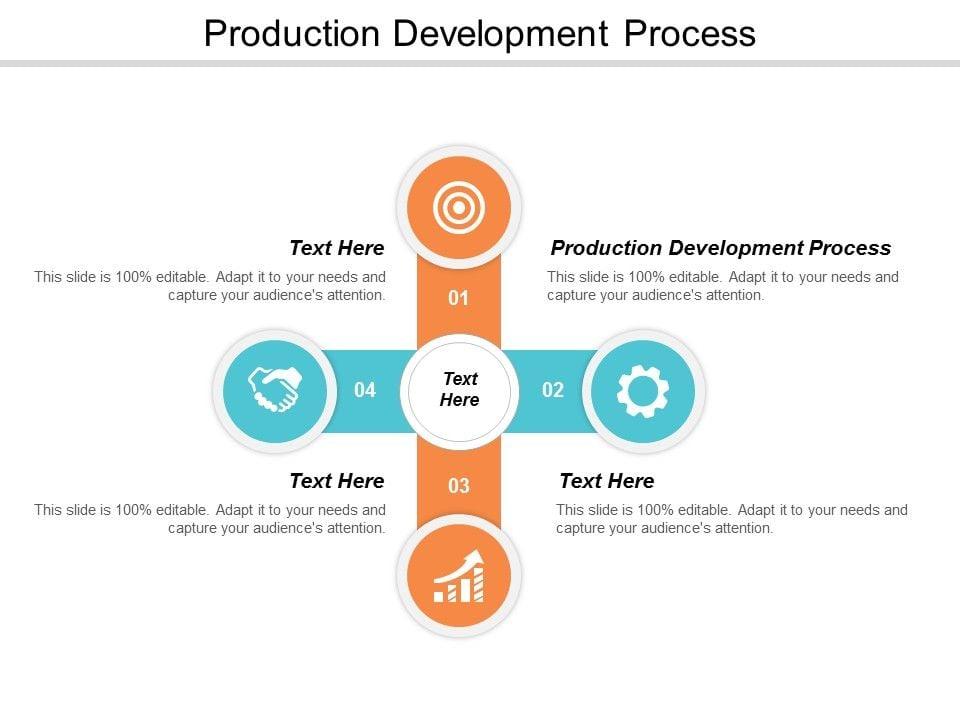 Production Development Process

Text Here

This slide is 100% editable. Adapt it to your needs and capture your audience's attention.

Production Development Process

This slide is 100% editable. Adapt it to your needs and capture your audience's attention.

01

04

Text Here

02

03

Text Here

This slide is 100% editable. Adapt it to your needs and capture your audience's attention.

Text Here

This slide is 100% editable. Adapt it to your needs and capture your audience's attention.